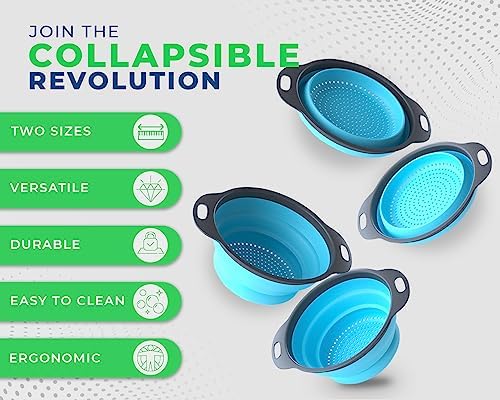 JOIN THE
COLLAPSIBLE
REVOLUTION

TWO SIZES

VERSATILE

DURABLE

EASY TO CLEAN

ERGONOMIC